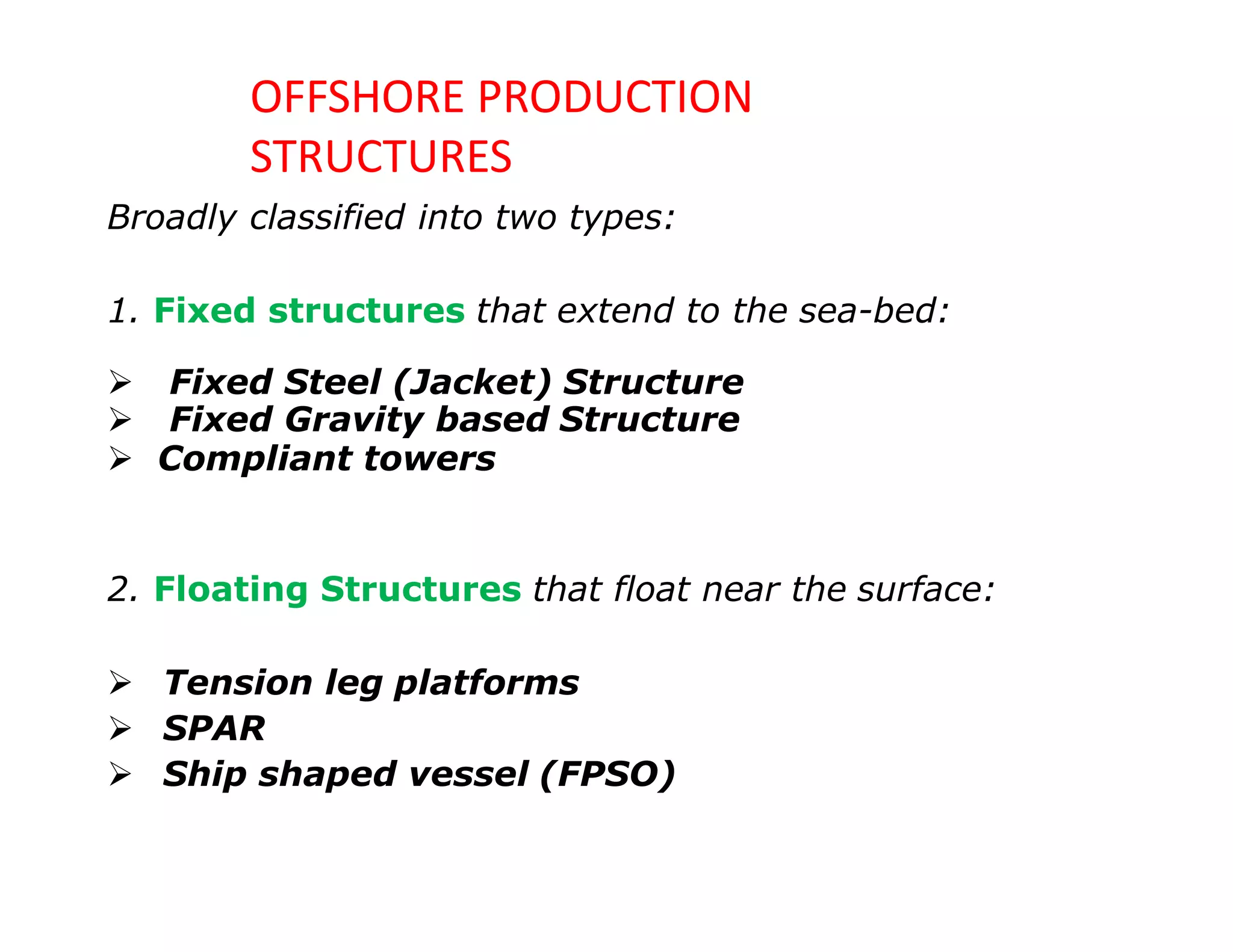 OFFSHORE PRODUCTION STRUCTURES

Broadly classified into two types:

1. Fixed structures that extend to the sea-bed:

➢ Fixed Steel (Jacket) Structure
➢ Fixed Gravity based Structure
➢ Compliant towers

2. Floating Structures that float near the surface:

➢ Tension leg platforms
➢ SPAR
➢ Ship shaped vessel (FPSO)